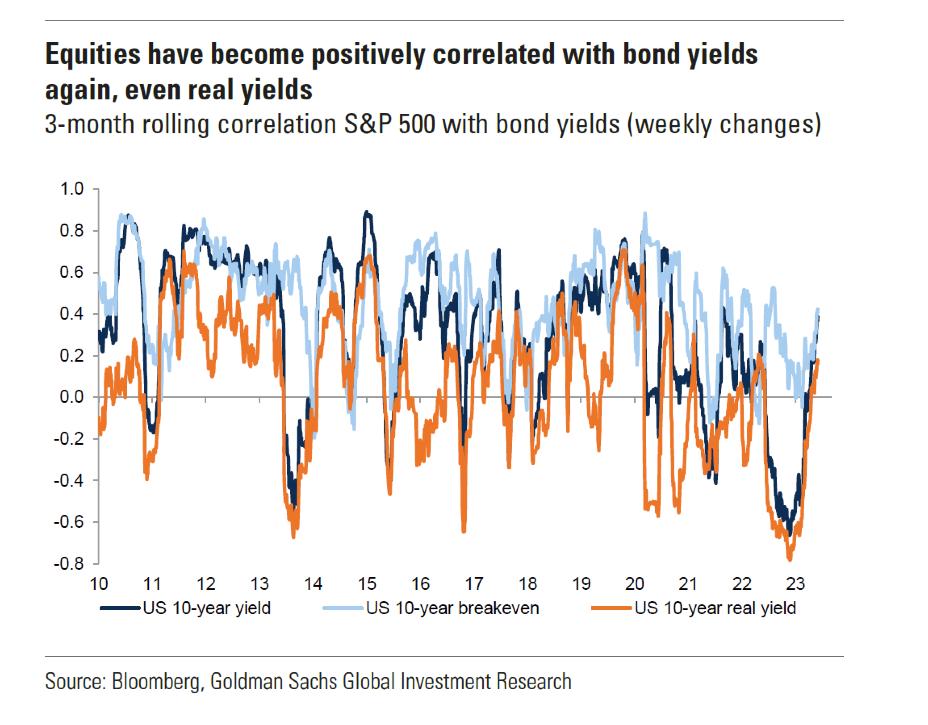 Equities have become positively correlated with bond yields again, even real yields

3-month rolling correlation S&P 500 with bond yields (weekly changes)

1.0
0.8
0.6
0.4
0.2
0.0
-0.2
-0.4
-0.6
-0.8

10 11 12 13 14 15 16 17 18 19 20 21 22 23

US 10-year yield
US 10-year breakeven
US 10-year real yield

Source: Bloomberg, Goldman Sachs Global Investment Research